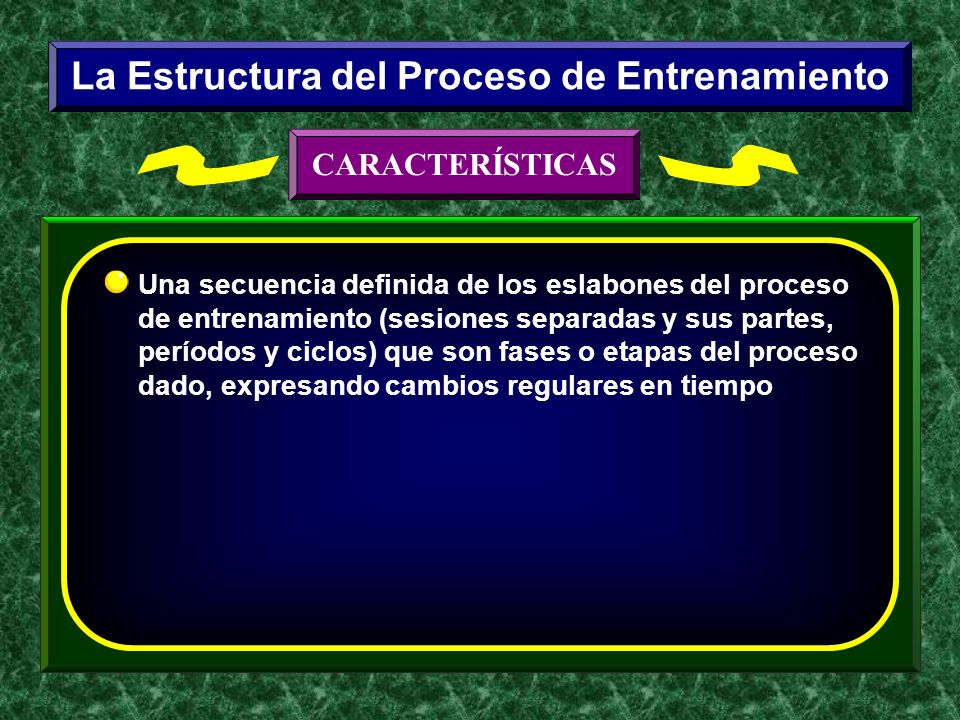 La Estructura del Proceso de Entrenamiento

CARACTERÍSTICAS

Una secuencia definida de los eslabones del proceso de entrenamiento (sesiones separadas y sus partes, períodos y ciclos) que son fases o etapas del proceso dado, expresando cambios regulares en tiempo